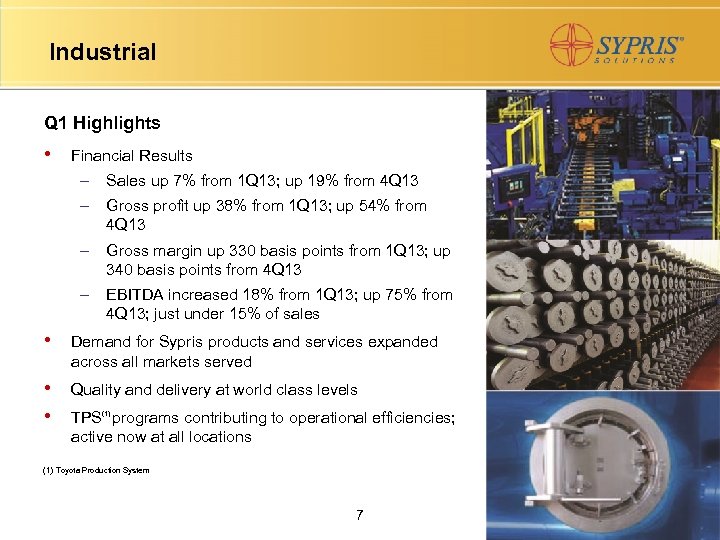 Industrial

SYPRIS® SOLUTIONS

Q1 Highlights

• Financial Results
– Sales up 7% from 1Q13; up 19% from 4Q13
– Gross profit up 38% from 1Q13; up 54% from 4Q13
– Gross margin up 330 basis points from 1Q13; up 340 basis points from 4Q13
– EBITDA increased 18% from 1Q13; up 75% from 4Q13; just under 15% of sales

• Demand for Sypris products and services expanded across all markets served

• Quality and delivery at world class levels

• TPS$^{(1)}$ programs contributing to operational efficiencies; active now at all locations

(1) Toyota Production System

7